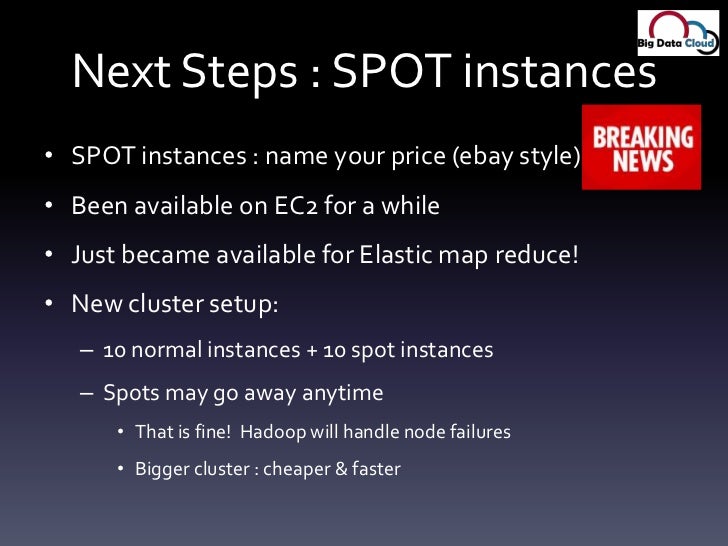 Big Data Cloud

Next Steps : SPOT instances

BREAKING NEWS

• SPOT instances : name your price (ebay style)
• Been available on EC2 for a while
• Just became available for Elastic map reduce!
• New cluster setup:
– 10 normal instances + 10 spot instances
– Spots may go away anytime
• That is fine! Hadoop will handle node failures
• Bigger cluster : cheaper & faster